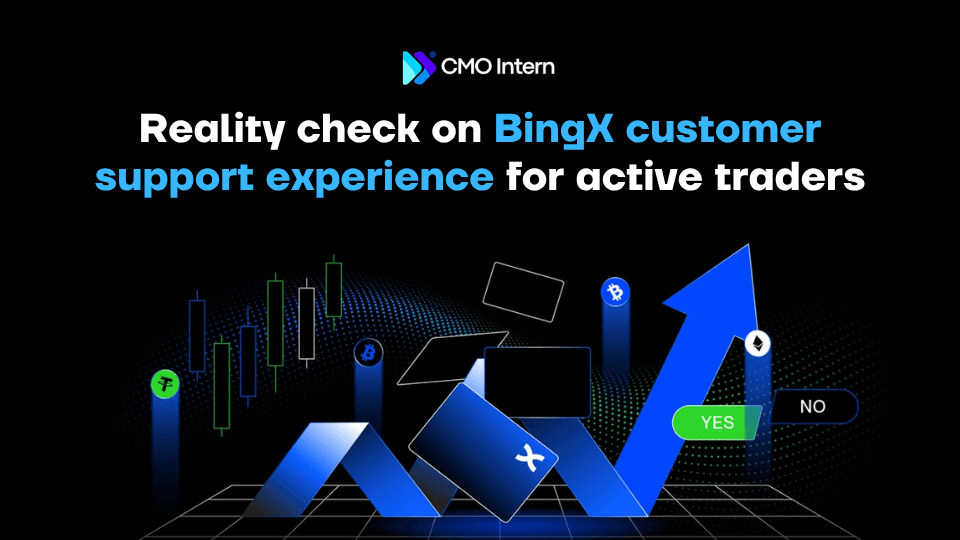 CMO Intern

Reality check on BingX customer support experience for active traders

YES

NO